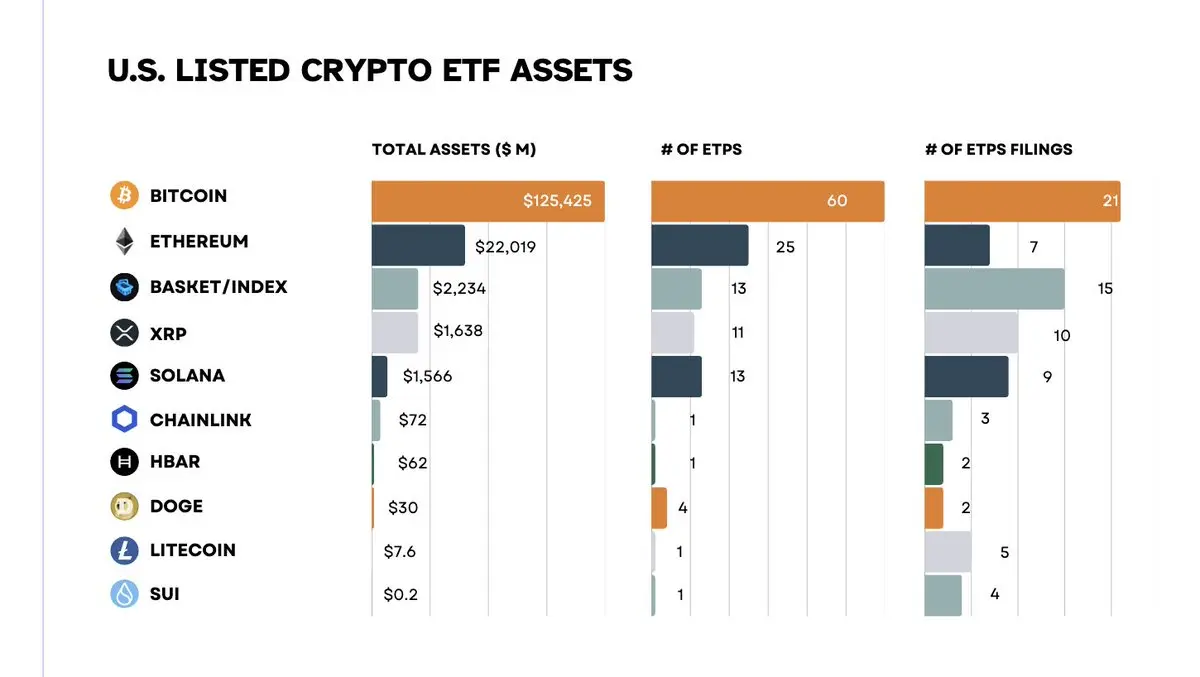 U.S. LISTED CRYPTO ETF ASSETS

|  | TOTAL ASSETS ($ M) | # OF ETPS | # OF ETPS FILINGS |
|---|---|---|---|
| BITCOIN | $125,425 | 60 | 21 |
| ETHEREUM | $22,019 | 25 | 7 |
| BASKET/INDEX | $2,234 | 13 | 15 |
| XRP | $1,638 | 11 | 10 |
| SOLANA | $1,566 | 13 | 9 |
| CHAINLINK | $72 | 1 | 3 |
| HBAR | $62 | 1 | 2 |
| DOGE | $30 | 4 | 2 |
| LITECOIN | $7.6 | 1 | 5 |
| SUI | $0.2 | 1 | 4 |